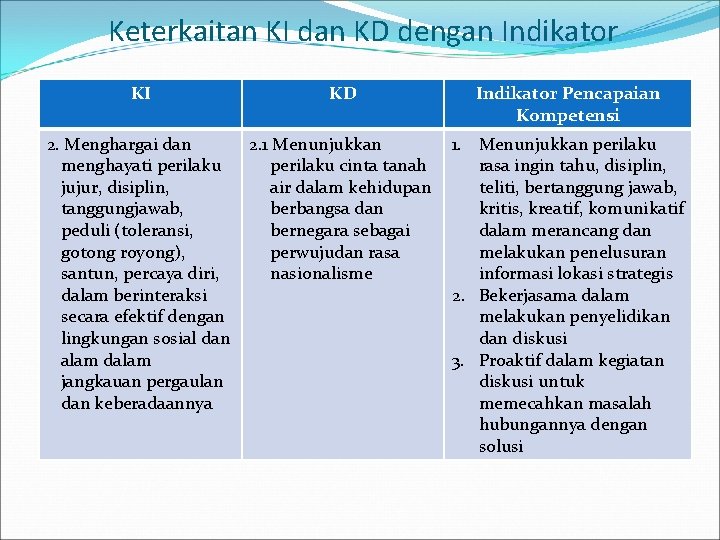 Keterkaitan KI dan KD dengan Indikator

| KI | KD | Indikator Pencapaian Kompetensi |
|---|---|---|
| 2. Menghargai dan menghayati perilaku jujur, disiplin, tanggungjawab, peduli (toleransi, gotong royong), santun, percaya diri, dalam berinteraksi secara efektif dengan lingkungan sosial dan alam dalam jangkauan pergaulan dan keberadaannya | 2.1 Menunjukkan perilaku cinta tanah air dalam kehidupan berbangsa dan bernegara sebagai perwujudan rasa nasionalisme | 1. Menunjukkan perilaku rasa ingin tahu, disiplin, teliti, bertanggung jawab, kritis, kreatif, komunikatif dalam merancang dan melakukan penelusuran informasi lokasi strategis 2. Bekerjasama dalam melakukan penyelidikan dan diskusi 3. Proaktif dalam kegiatan diskusi untuk memecahkan masalah hubungannya dengan solusi |